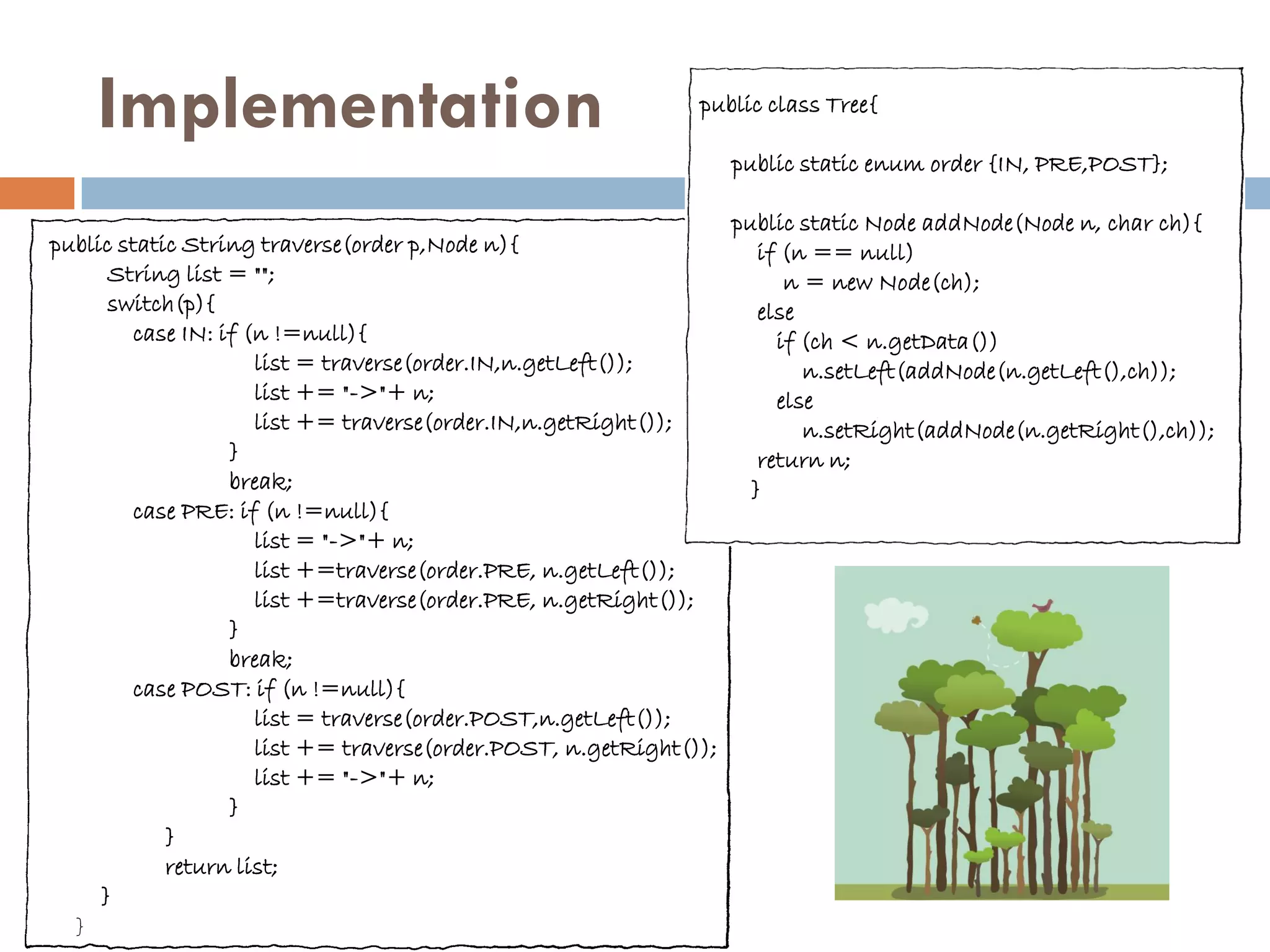 Implementation

public class Tree{

public static enum order {IN, PRE,POST};

public static Node addNode(Node n, char ch){
if (n == null)
n = new Node(ch);
else
if (ch < n.getData())
n.setLeft(addNode(n.getLeft(),ch));
else
n.setRight(addNode(n.getRight(),ch));
return n;
}

public static String traverse(order p,Node n){
String list = "";
switch(p){
case IN: if (n !=null){
list = traverse(order.IN,n.getLeft());
list += "->"+ n;
list += traverse(order.IN,n.getRight());
}
break;
case PRE: if (n !=null){
list = "->"+ n;
list +=traverse(order.PRE, n.getLeft());
list +=traverse(order.PRE, n.getRight());
}
break;
case POST: if (n !=null){
list = traverse(order.POST,n.getLeft());
list += traverse(order.POST, n.getRight());
list += "->"+ n;
}
}
return list;
}
}